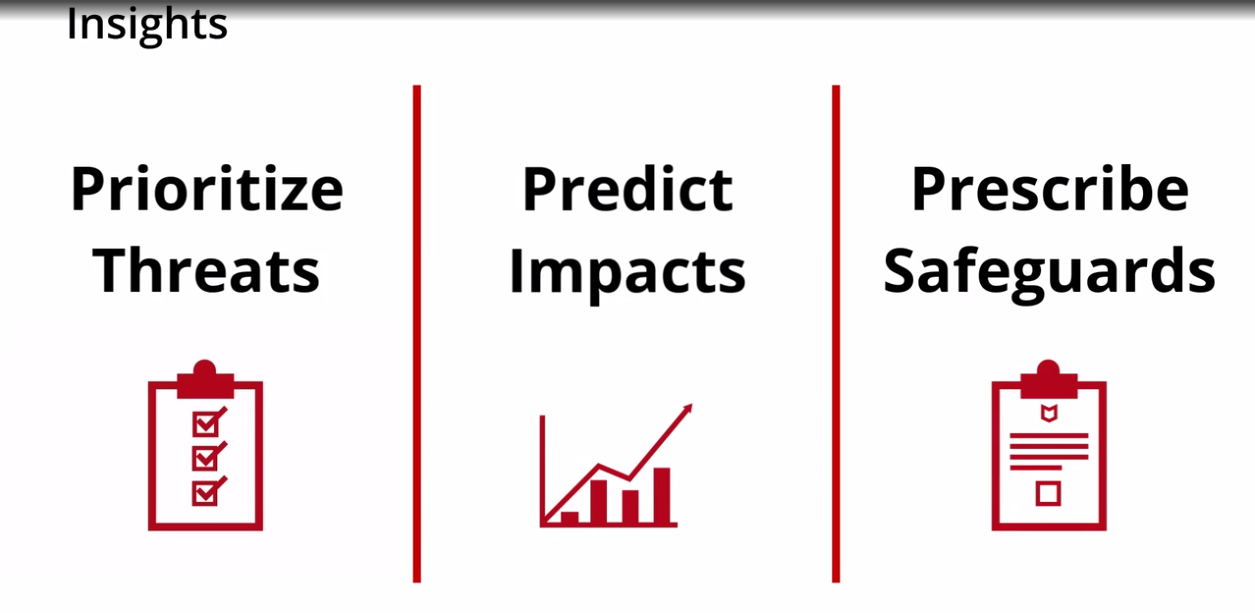 Insights

Prioritize Threats

Predict Impacts

Prescribe Safeguards